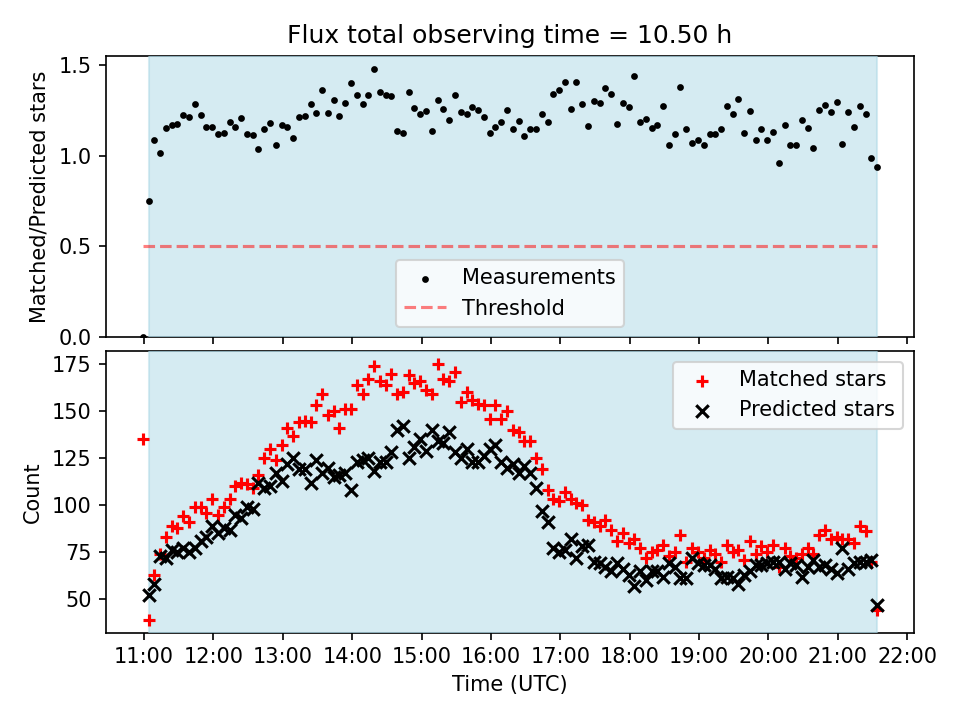 Flux total observing time = 10.50 h

Matched/Predicted stars

1.5
1.0
0.5
0.0

Measurements
Threshold

Count

175
150
125
100
75
50

Matched stars
Predicted stars

11:00 12:00 13:00 14:00 15:00 16:00 17:00 18:00 19:00 20:00 21:00 22:00

Time (UTC)